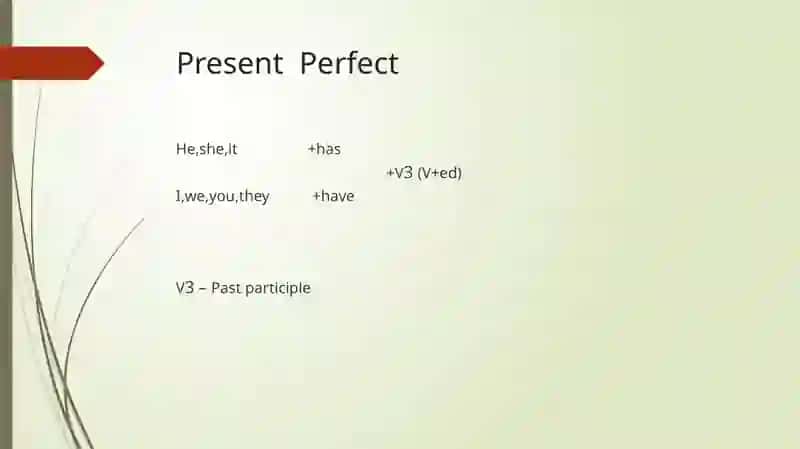 Present Perfect

He,she,It +has

+V3 (V+ed)

I,we,you,they +have

V3 – Past participle